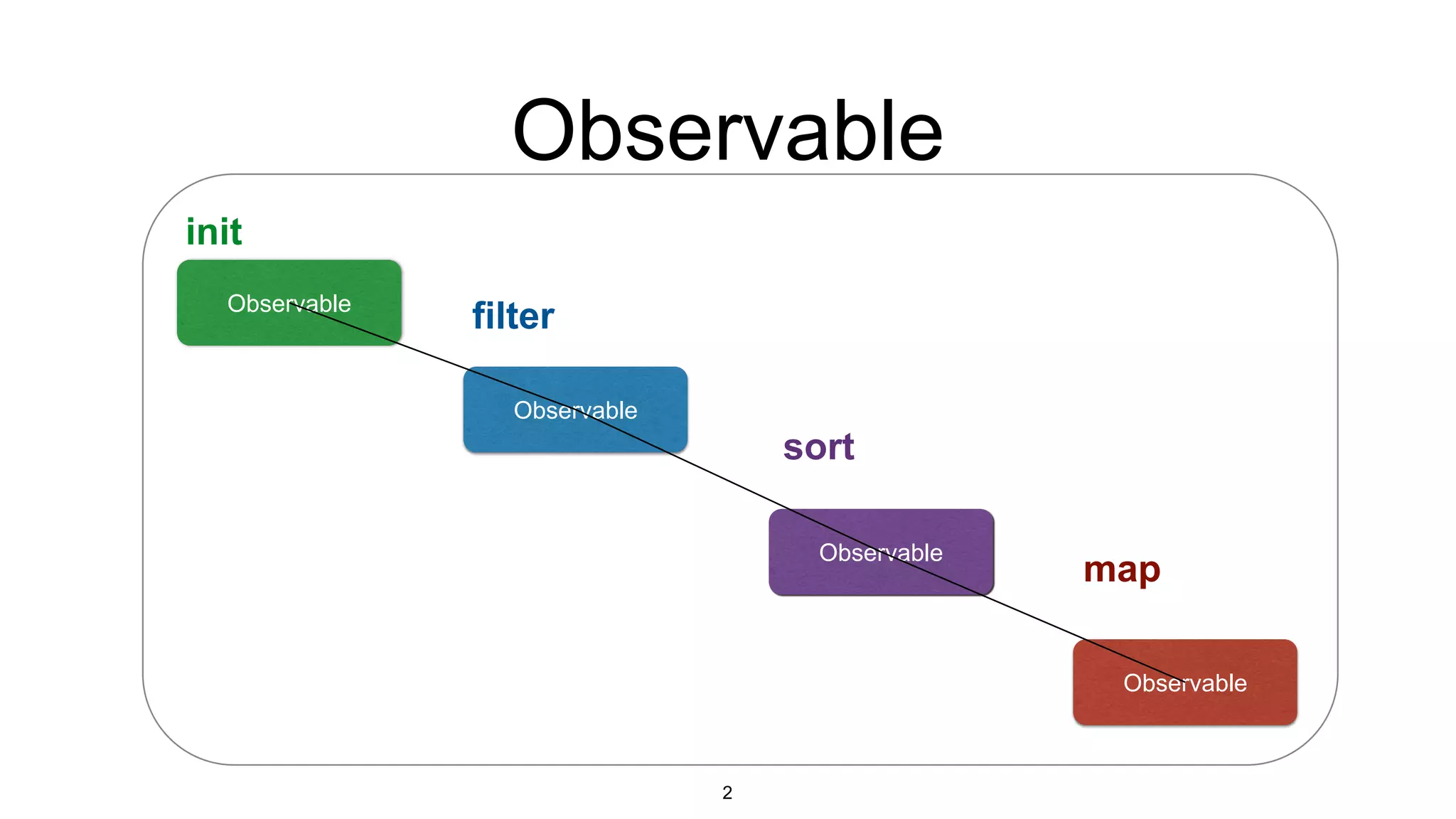 Observable

init

Observable

filter

Observable

sort

Observable

map

Observable

2